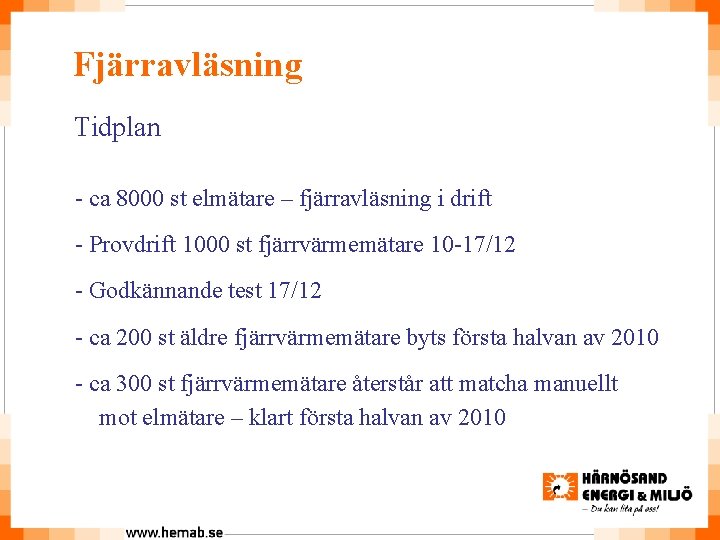 Fjärravläsning

Tidplan

- ca 8000 st elmätare – fjärravläsning i drift

- Provdrift 1000 st fjärrvärmemätare 10-17/12

- Godkännande test 17/12

- ca 200 st äldre fjärrvärmemätare byts första halvan av 2010

- ca 300 st fjärrvärmemätare återstår att matcha manuellt mot elmätare – klart första halvan av 2010

HÄRNÖSAND ENERGI & MILJÖ
– Du kan lita på oss!

www.hemab.se